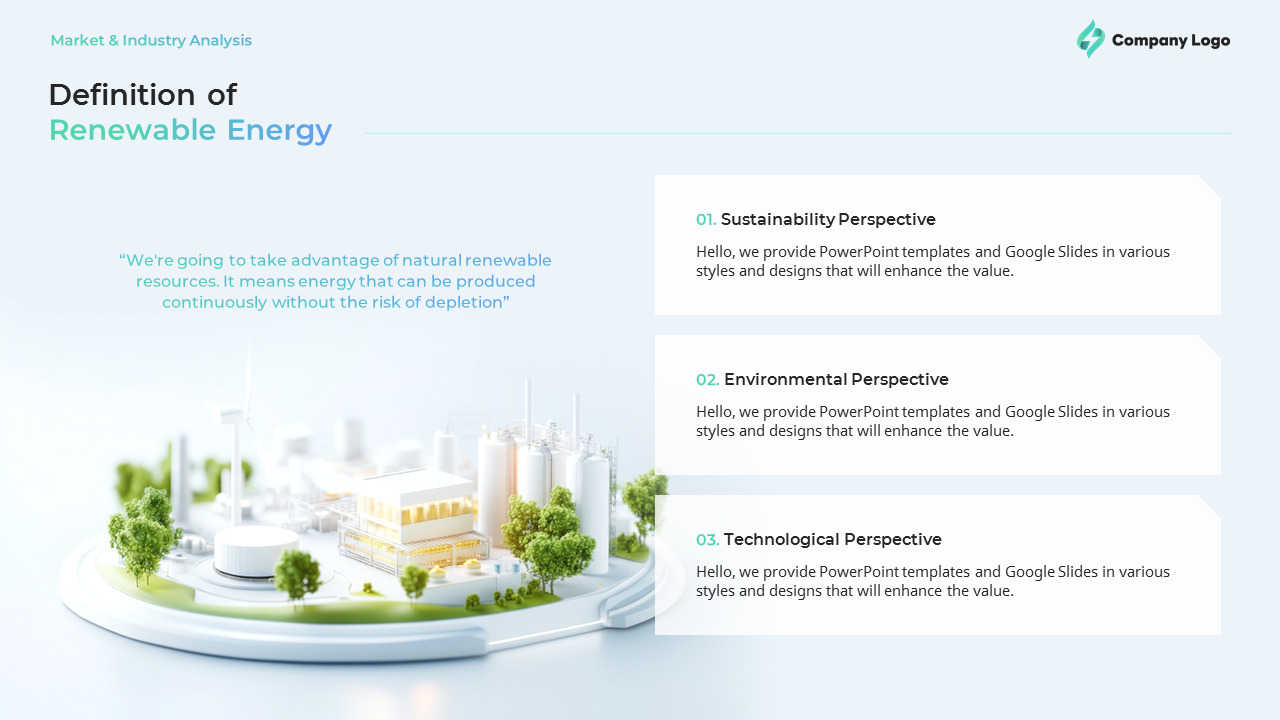 Market & Industry Analysis

Company Logo

Definition of
Renewable Energy

“We're going to take advantage of natural renewable resources. It means energy that can be produced continuously without the risk of depletion”

01. Sustainability Perspective

Hello, we provide PowerPoint templates and Google Slides in various styles and designs that will enhance the value.

02. Environmental Perspective

Hello, we provide PowerPoint templates and Google Slides in various styles and designs that will enhance the value.

03. Technological Perspective

Hello, we provide PowerPoint templates and Google Slides in various styles and designs that will enhance the value.